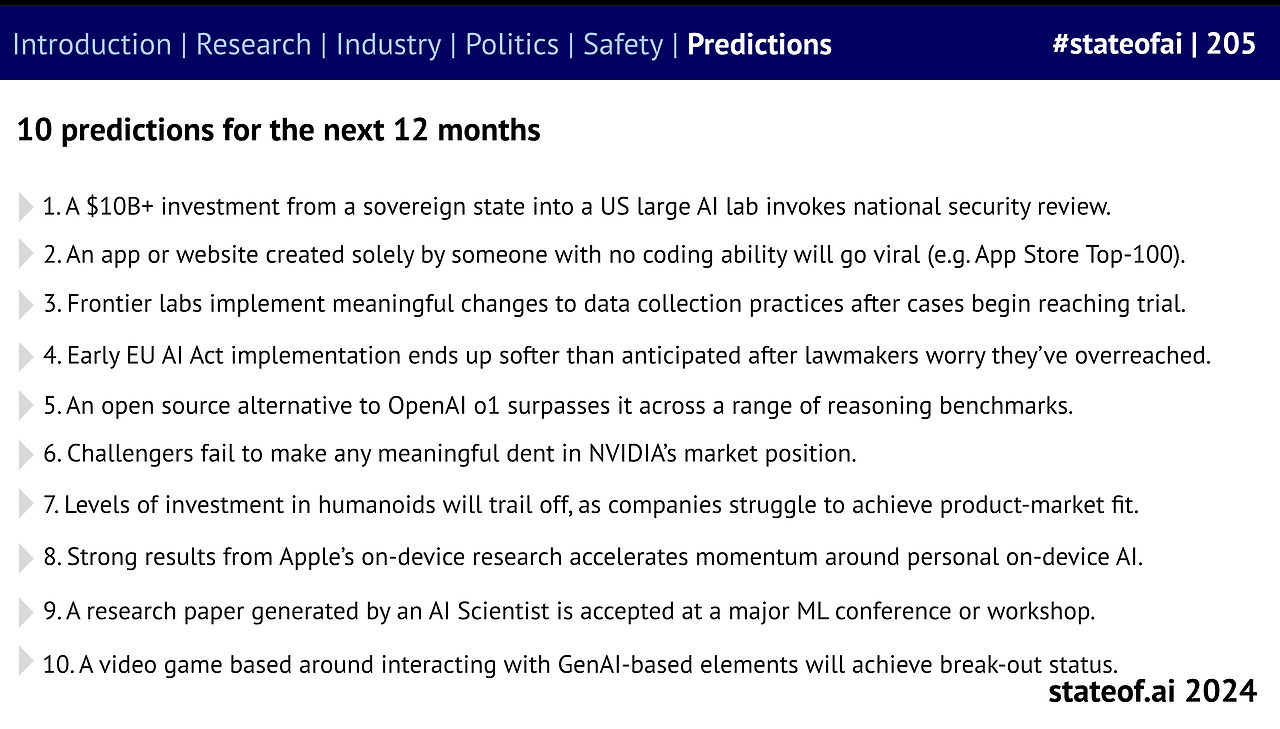 Introduction | Research | Industry | Politics | Safety | Predictions

#stateofai | 205

10 predictions for the next 12 months

1. A \$10B+ investment from a sovereign state into a US large AI lab invokes national security review.

2. An app or website created solely by someone with no coding ability will go viral (e.g. App Store Top-100).

3. Frontier labs implement meaningful changes to data collection practices after cases begin reaching trial.

4. Early EU AI Act implementation ends up softer than anticipated after lawmakers worry they've overreached.

5. An open source alternative to OpenAI o1 surpasses it across a range of reasoning benchmarks.

6. Challengers fail to make any meaningful dent in NVIDIA's market position.

7. Levels of investment in humanoids will trail off, as companies struggle to achieve product-market fit.

8. Strong results from Apple's on-device research accelerates momentum around personal on-device AI.

9. A research paper generated by an AI Scientist is accepted at a major ML conference or workshop.

10. A video game based around interacting with GenAI-based elements will achieve break-out status.

stateof.ai 2024